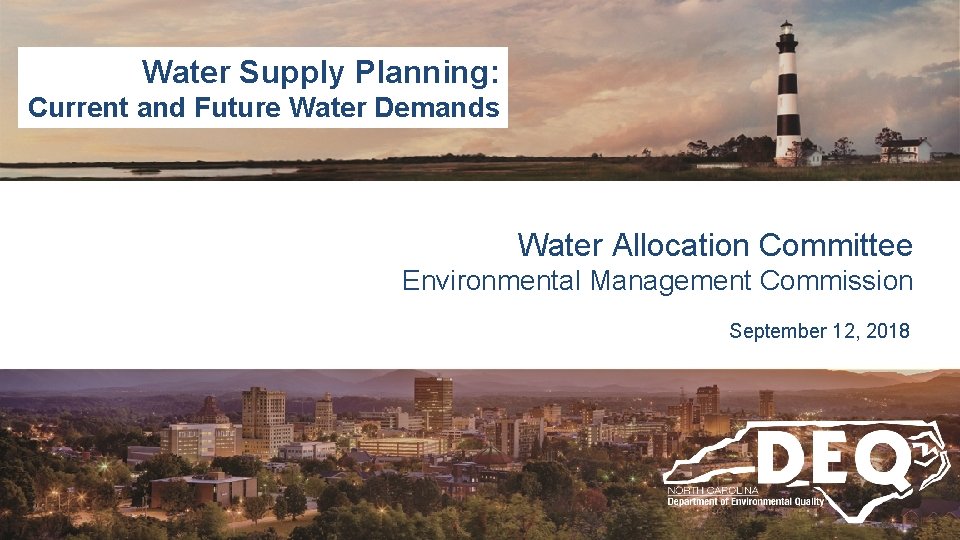 Water Supply Planning:
Current and Future Water Demands

Water Allocation Committee
Environmental Management Commission

September 12, 2018

DEQ
NORTH CAROLINA
Department of Environmental Quality